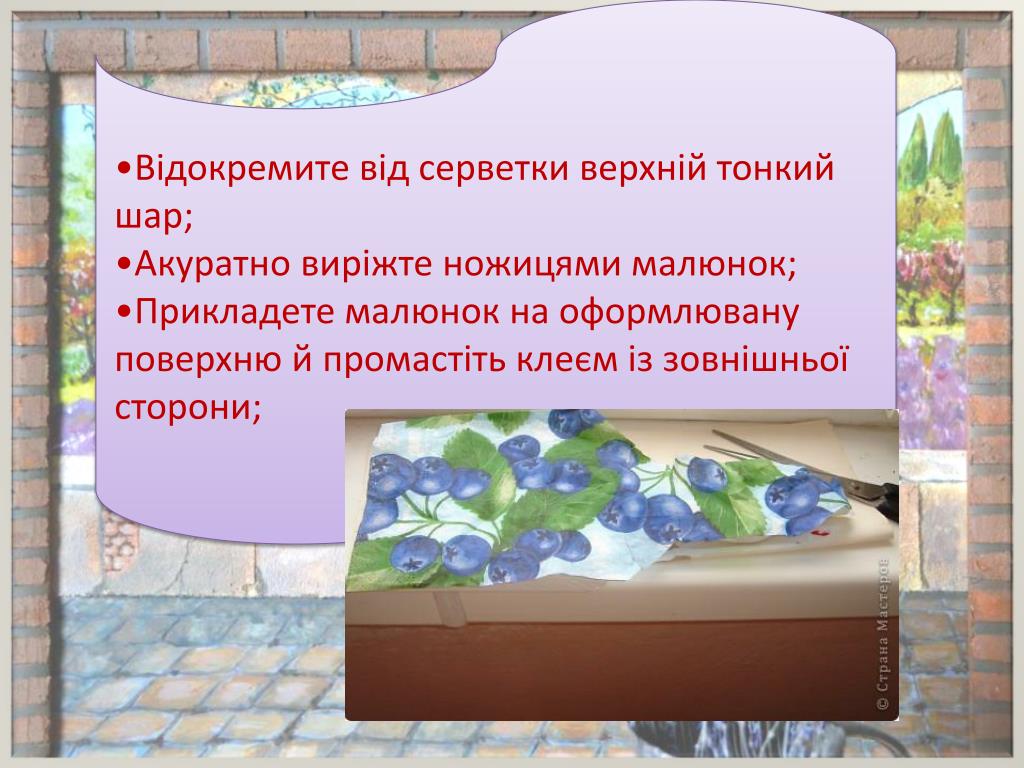 •Відокремите від серветки верхній тонкий шар;
•Акуратно виріжте ножицями малюнок;
•Прикладете малюнок на оформлювану поверхню й промастіть клеєм із зовнішньої сторони;

© Страна Мастеров